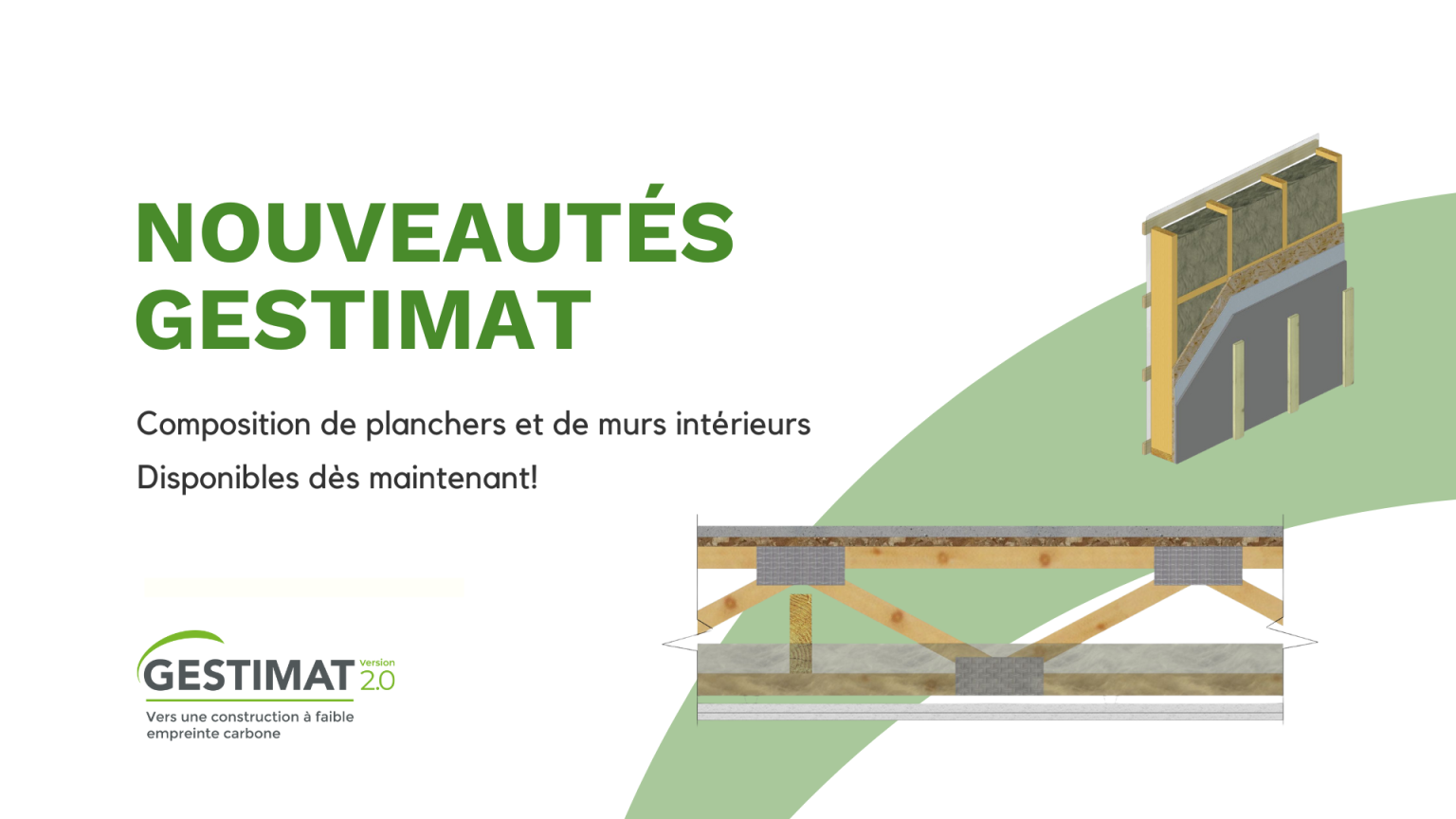 NOUVEAUTÉS GESTIMAT

Composition de planchers et de murs intérieurs

Disponibles dès maintenant!

GESTIMAT Version 2.0

Vers une construction à faible empreinte carbone